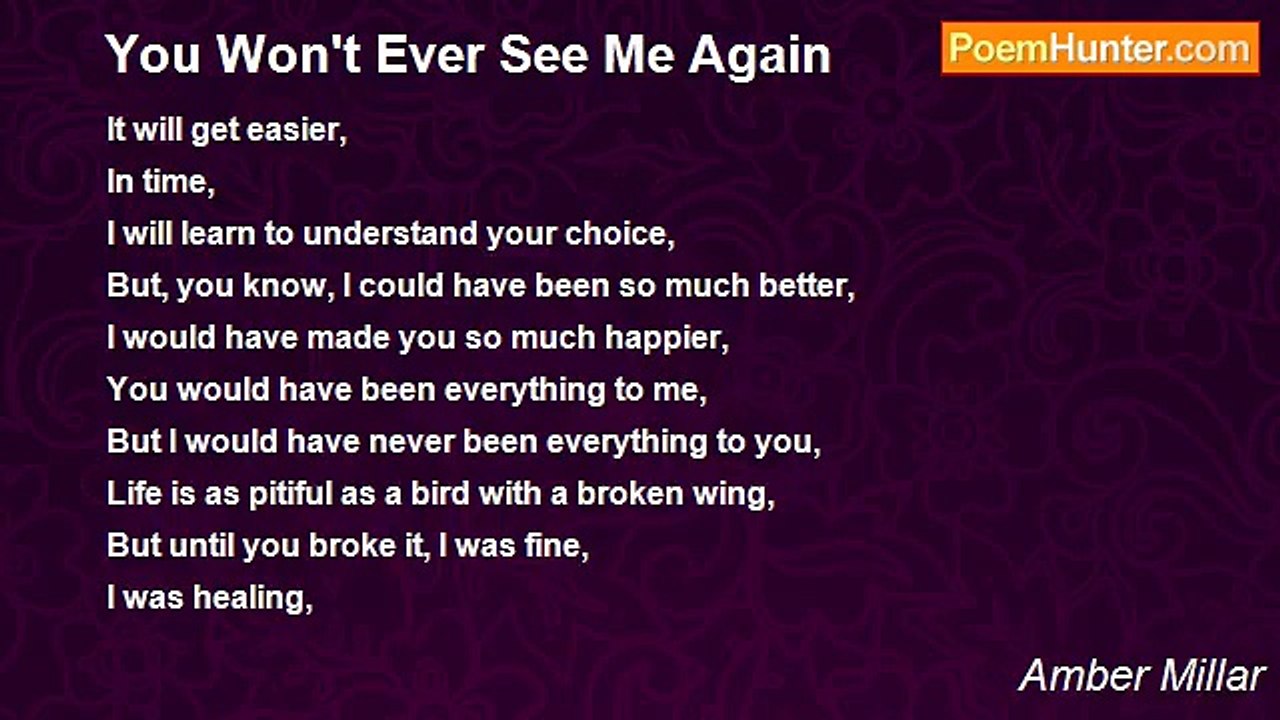 You Won't Ever See Me Again

PoemHunter.com

It will get easier,
In time,
I will learn to understand your choice,
But, you know, I could have been so much better,
I would have made you so much happier,
You would have been everything to me,
But I would have never been everything to you,
Life is as pitiful as a bird with a broken wing,
But until you broke it, I was fine,
I was healing,

Amber Millar